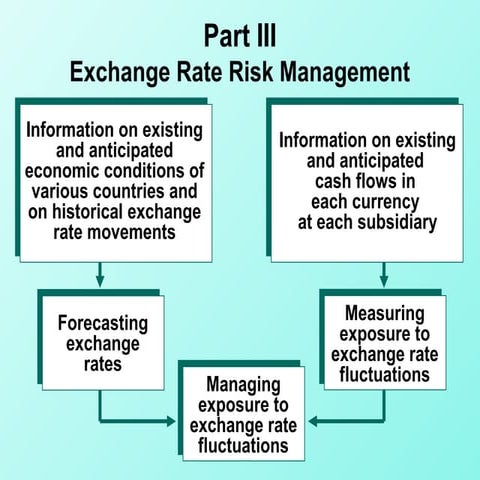 Part III
Exchange Rate Risk Management

Information on existing and anticipated economic conditions of various countries and on historical exchange rate movements

Information on existing and anticipated cash flows in each currency at each subsidiary

Forecasting exchange rates

Measuring exposure to exchange rate fluctuations

Managing exposure to exchange rate fluctuations